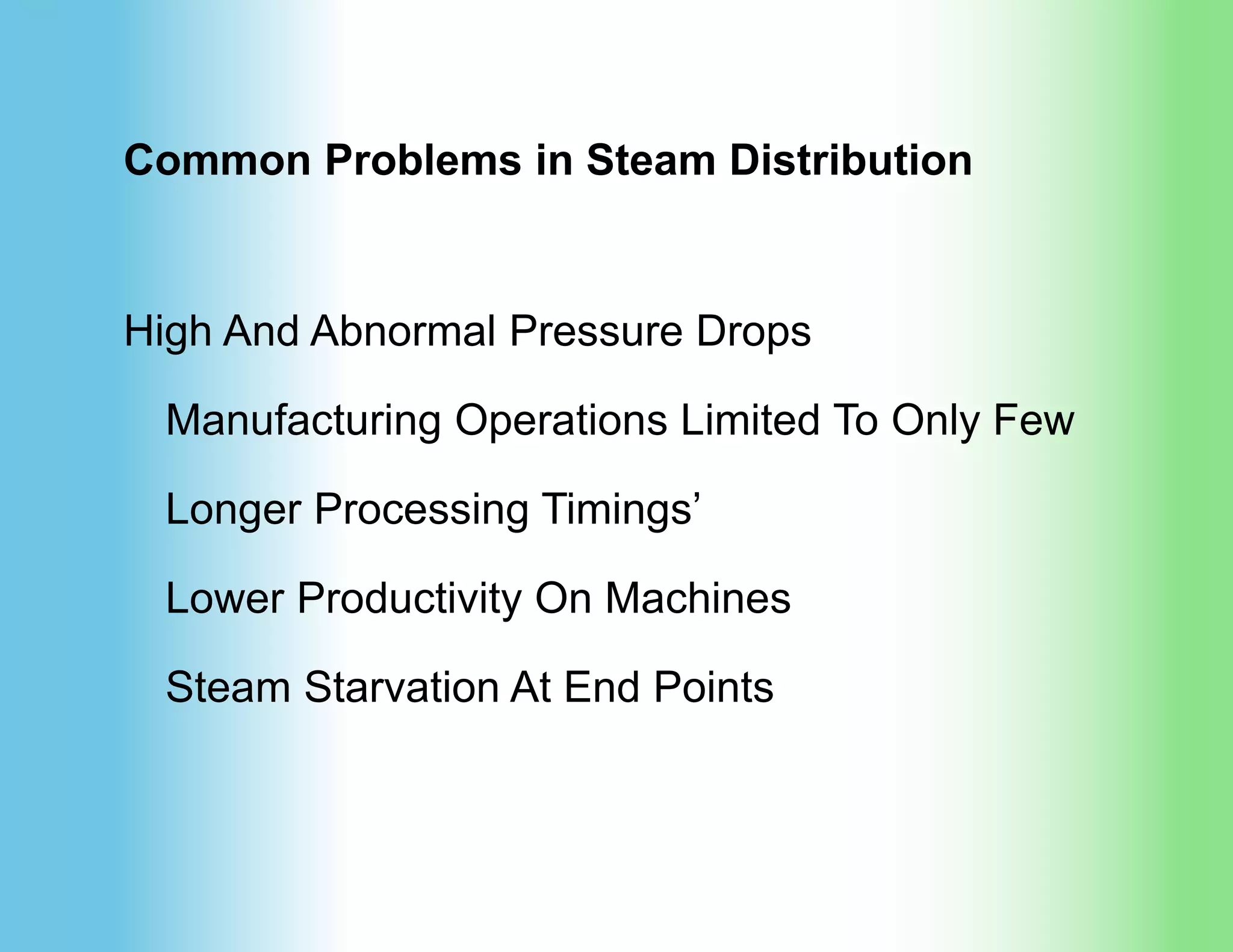 Common Problems in Steam Distribution

High And Abnormal Pressure Drops

Manufacturing Operations Limited To Only Few

Longer Processing Timings’

Lower Productivity On Machines

Steam Starvation At End Points